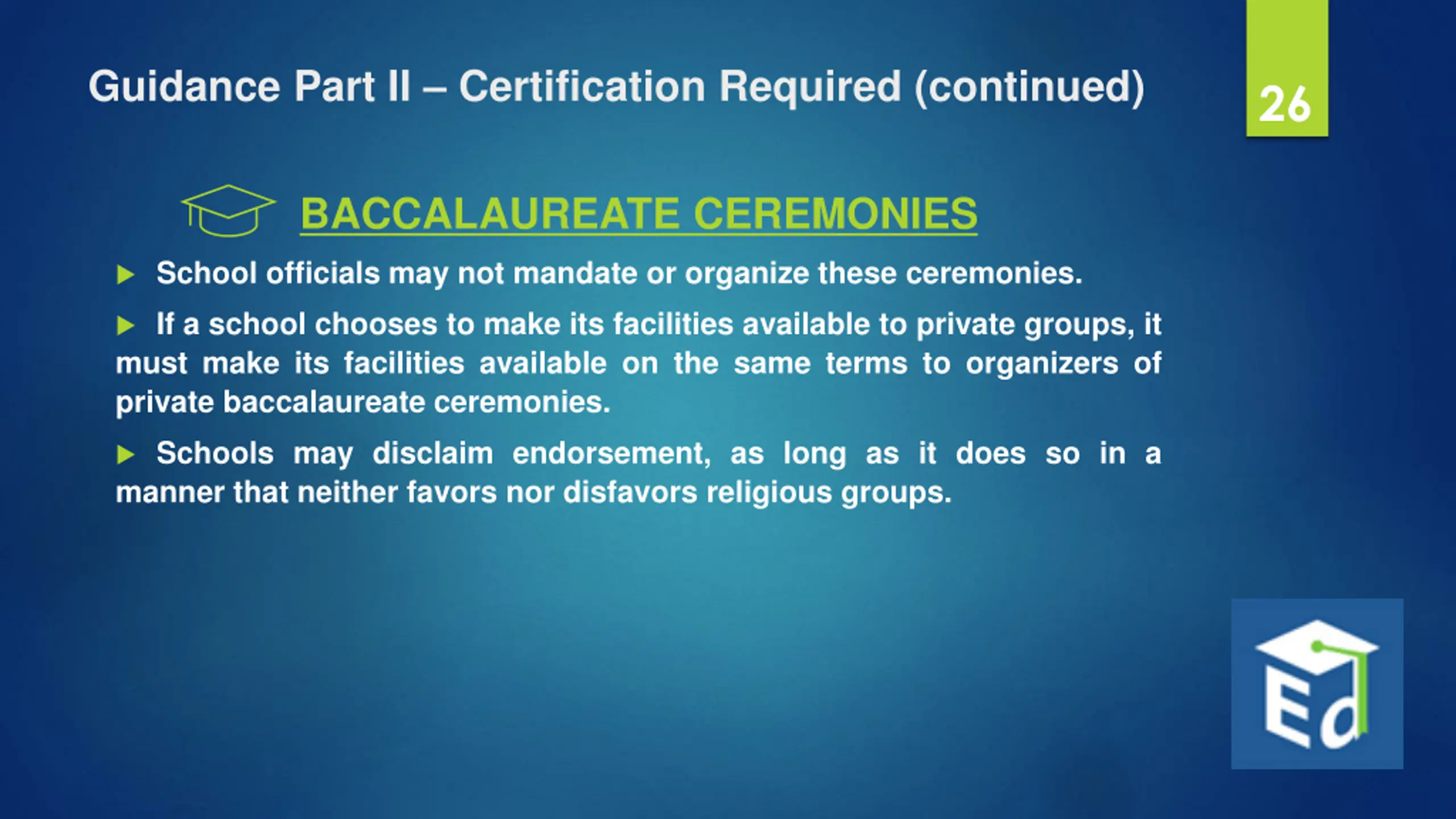 Guidance Part II – Certification Required (continued)

26

BACCALAUREATE CEREMONIES

School officials may not mandate or organize these ceremonies.

If a school chooses to make its facilities available to private groups, it must make its facilities available on the same terms to organizers of private baccalaureate ceremonies.

Schools may disclaim endorsement, as long as it does so in a manner that neither favors nor disfavors religious groups.

Ed